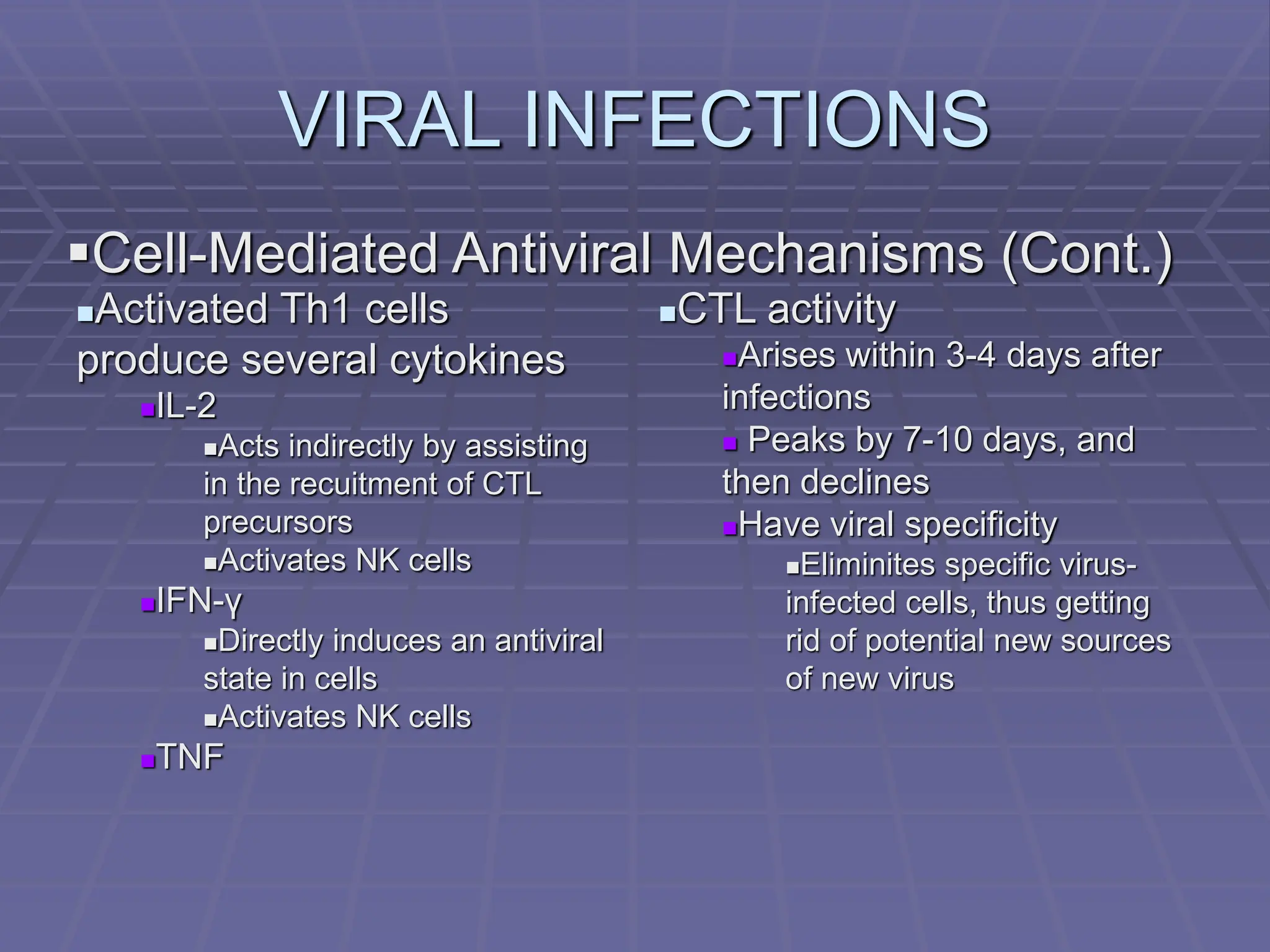 VIRAL INFECTIONS

▪Cell-Mediated Antiviral Mechanisms (Cont.)

▪Activated Th1 cells produce several cytokines

▪IL-2

▪Acts indirectly by assisting in the recuitment of CTL precursors

▪Activates NK cells

▪IFN-γ

▪Directly induces an antiviral state in cells

▪Activates NK cells

▪TNF

▪CTL activity

▪Arises within 3-4 days after infections

▪ Peaks by 7-10 days, and then declines

▪Have viral specificity

▪Eliminites specific virus-infected cells, thus getting rid of potential new sources of new virus